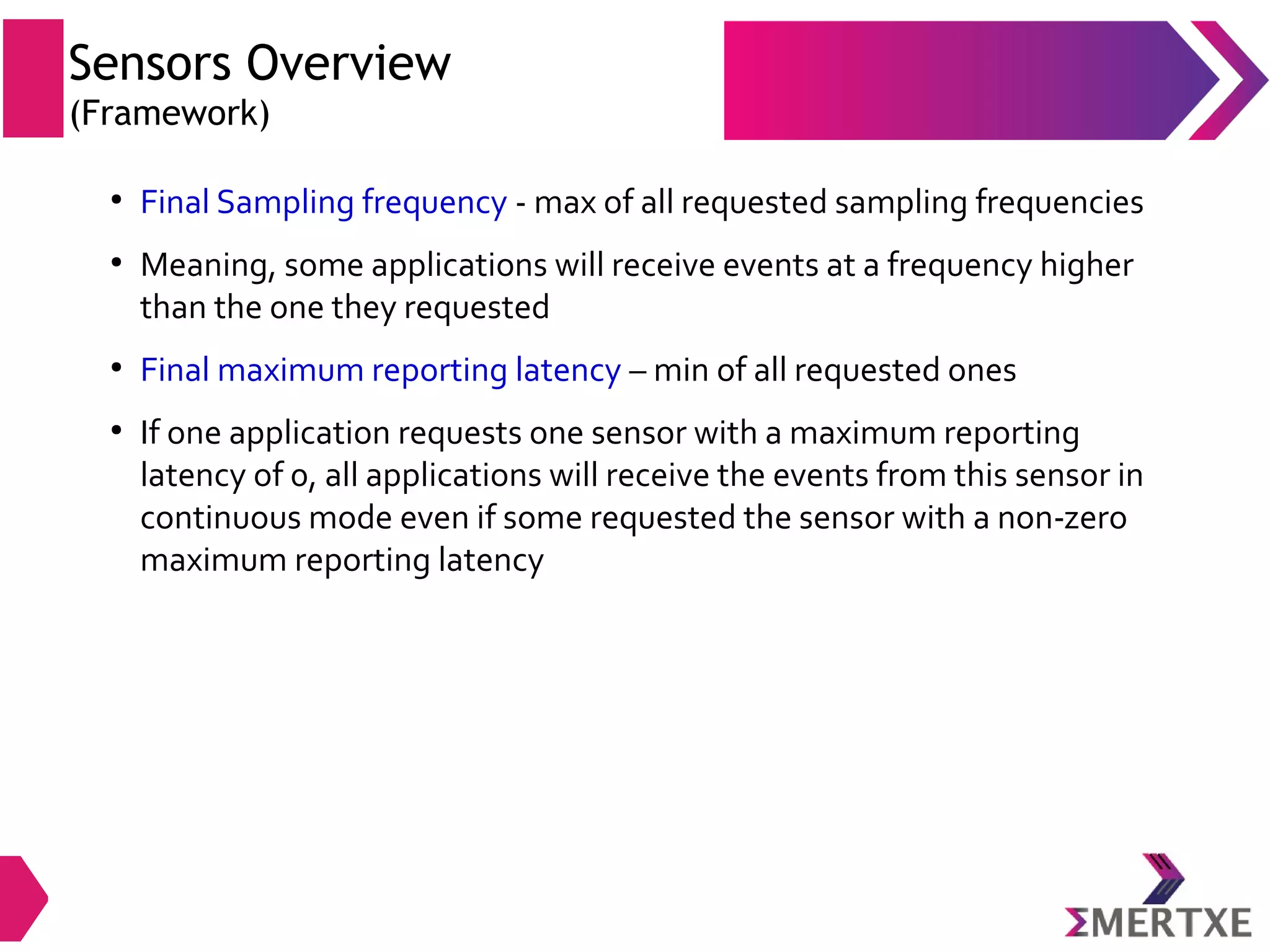 Sensors Overview
(Framework)

• Final Sampling frequency - max of all requested sampling frequencies

• Meaning, some applications will receive events at a frequency higher than the one they requested

• Final maximum reporting latency – min of all requested ones

• If one application requests one sensor with a maximum reporting latency of 0, all applications will receive the events from this sensor in continuous mode even if some requested the sensor with a non-zero maximum reporting latency

ΣMERTXE